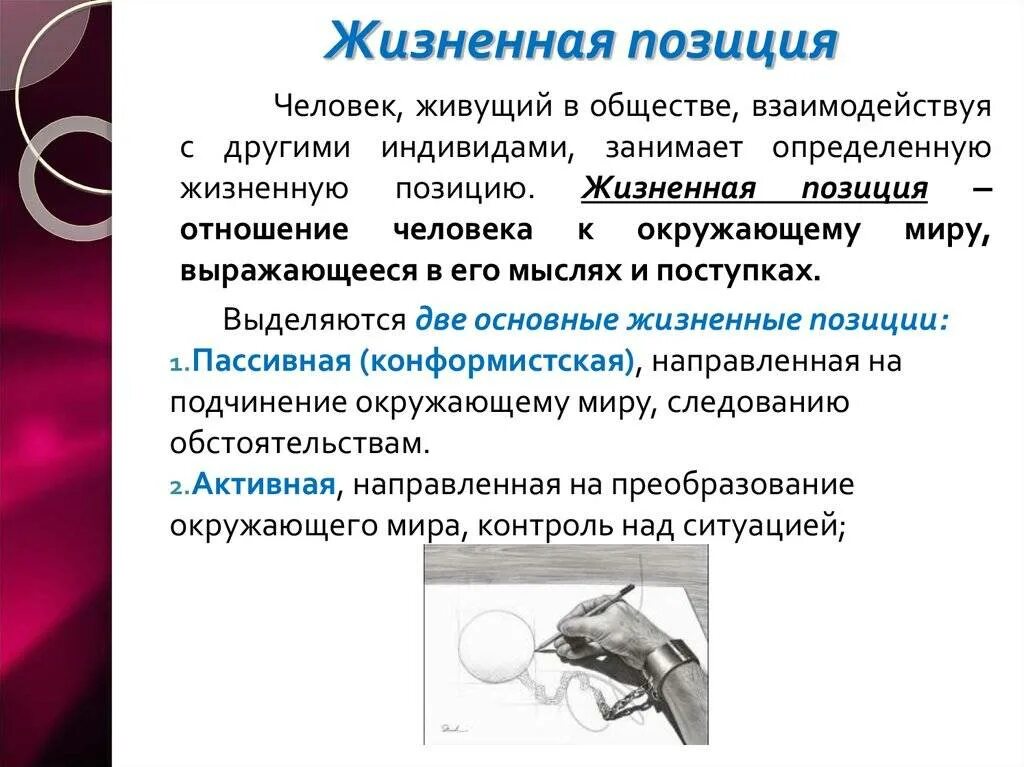 Жизненная позиция

Человек, живущий в обществе, взаимодействуя с другими индивидами, занимает определенную жизненную позицию. Жизненная позиция – отношение человека к окружающему миру, выражающееся в его мыслях и поступках.

Выделяются две основные жизненные позиции:
1. Пассивная (конформистская), направленная на подчинение окружающему миру, следованию обстоятельствам.
2. Активная, направленная на преобразование окружающего мира, контроль над ситуацией;